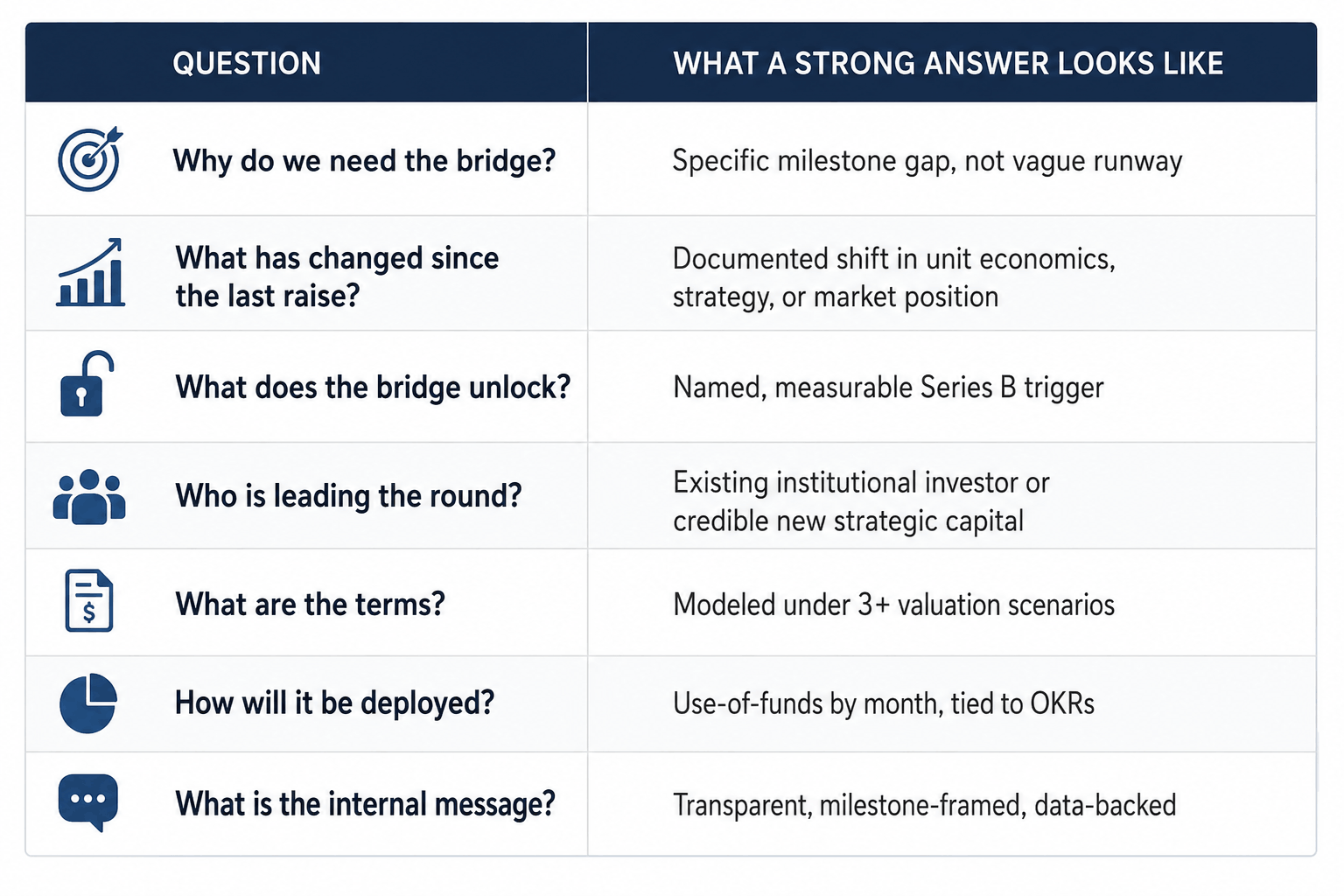 | QUESTION | WHAT A STRONG ANSWER LOOKS LIKE |
|---|---|
| Why do we need the bridge? | Specific milestone gap, not vague runway |
| What has changed since the last raise? | Documented shift in unit economics, strategy, or market position |
| What does the bridge unlock? | Named, measurable Series B trigger |
| Who is leading the round? | Existing institutional investor or credible new strategic capital |
| What are the terms? | Modeled under 3+ valuation scenarios |
| How will it be deployed? | Use-of-funds by month, tied to OKRs |
| What is the internal message? | Transparent, milestone-framed, data-backed |